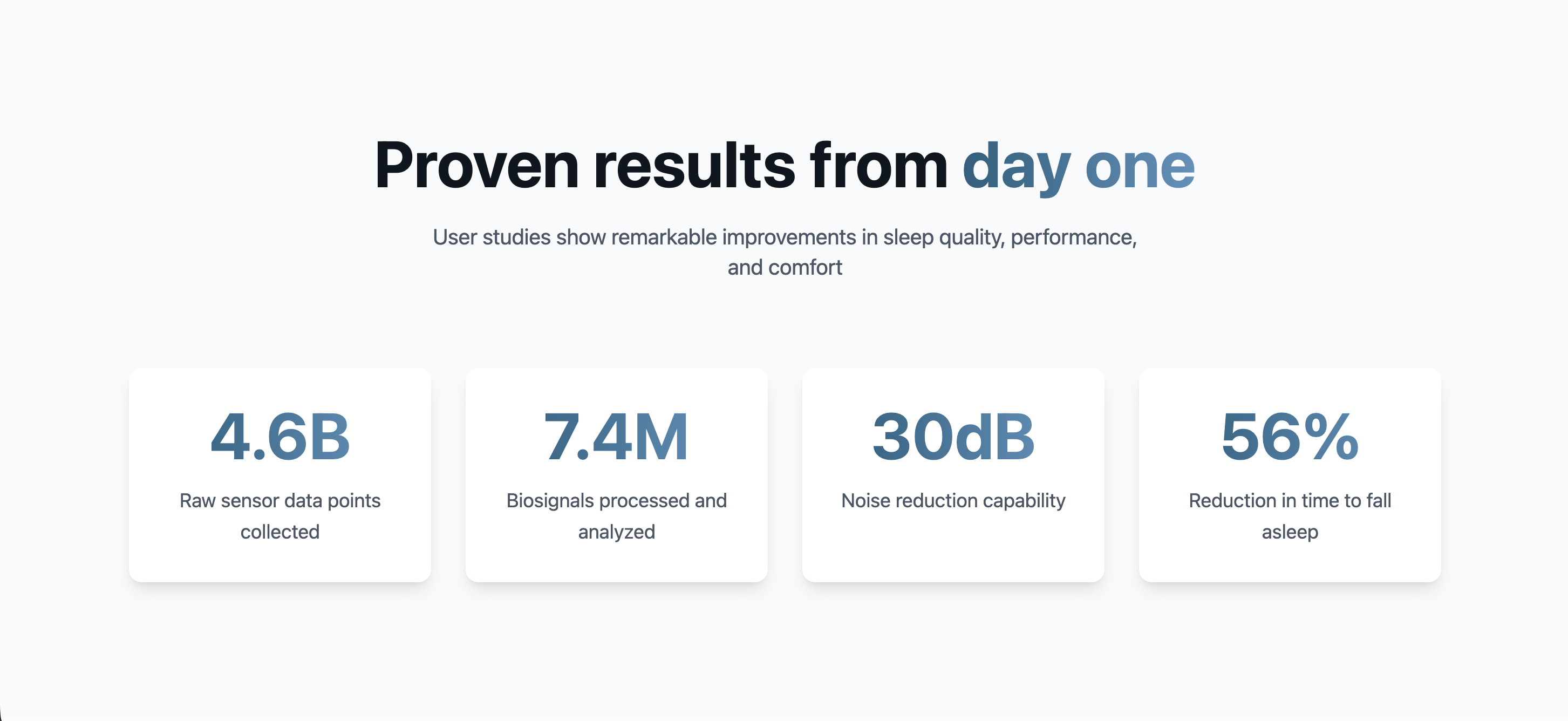 Proven results from day one

User studies show remarkable improvements in sleep quality, performance, and comfort

4.6B

Raw sensor data points collected

7.4M

Biosignals processed and analyzed

30dB

Noise reduction capability

56%

Reduction in time to fall asleep